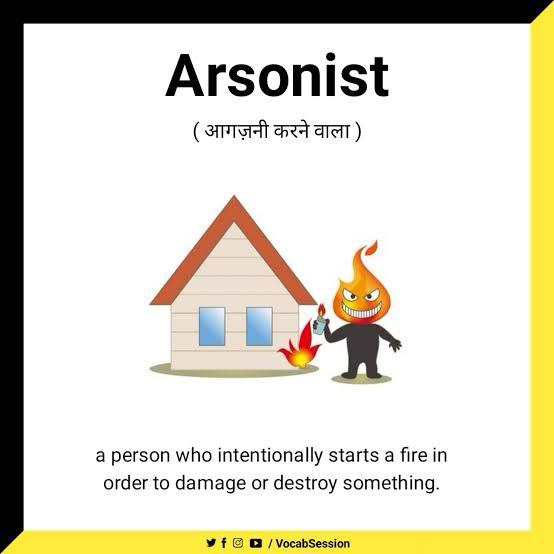 Arsonist

( आगज़नी करने वाला )

a person who intentionally starts a fire in order to damage or destroy something.

/ VocabSession